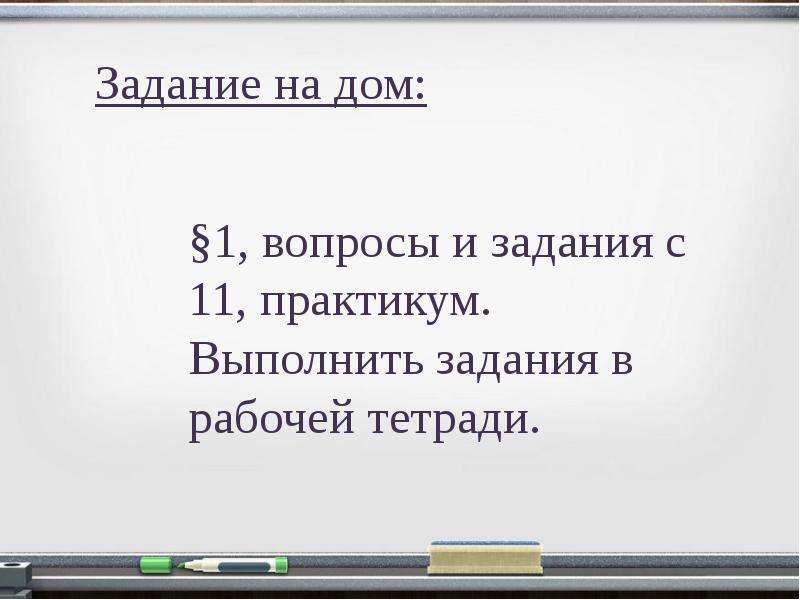 Задание на дом:

§1, вопросы и задания с 11, практикум. Выполнить задания в рабочей тетради.